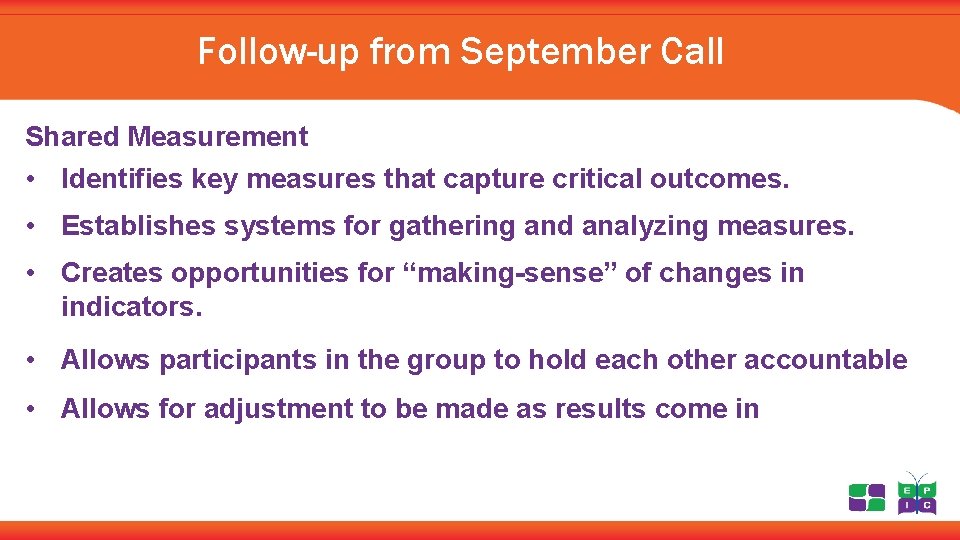 Follow-up from September Call

Shared Measurement

• Identifies key measures that capture critical outcomes.

• Establishes systems for gathering and analyzing measures.

• Creates opportunities for “making-sense” of changes in indicators.

• Allows participants in the group to hold each other accountable

• Allows for adjustment to be made as results come in

E P I C